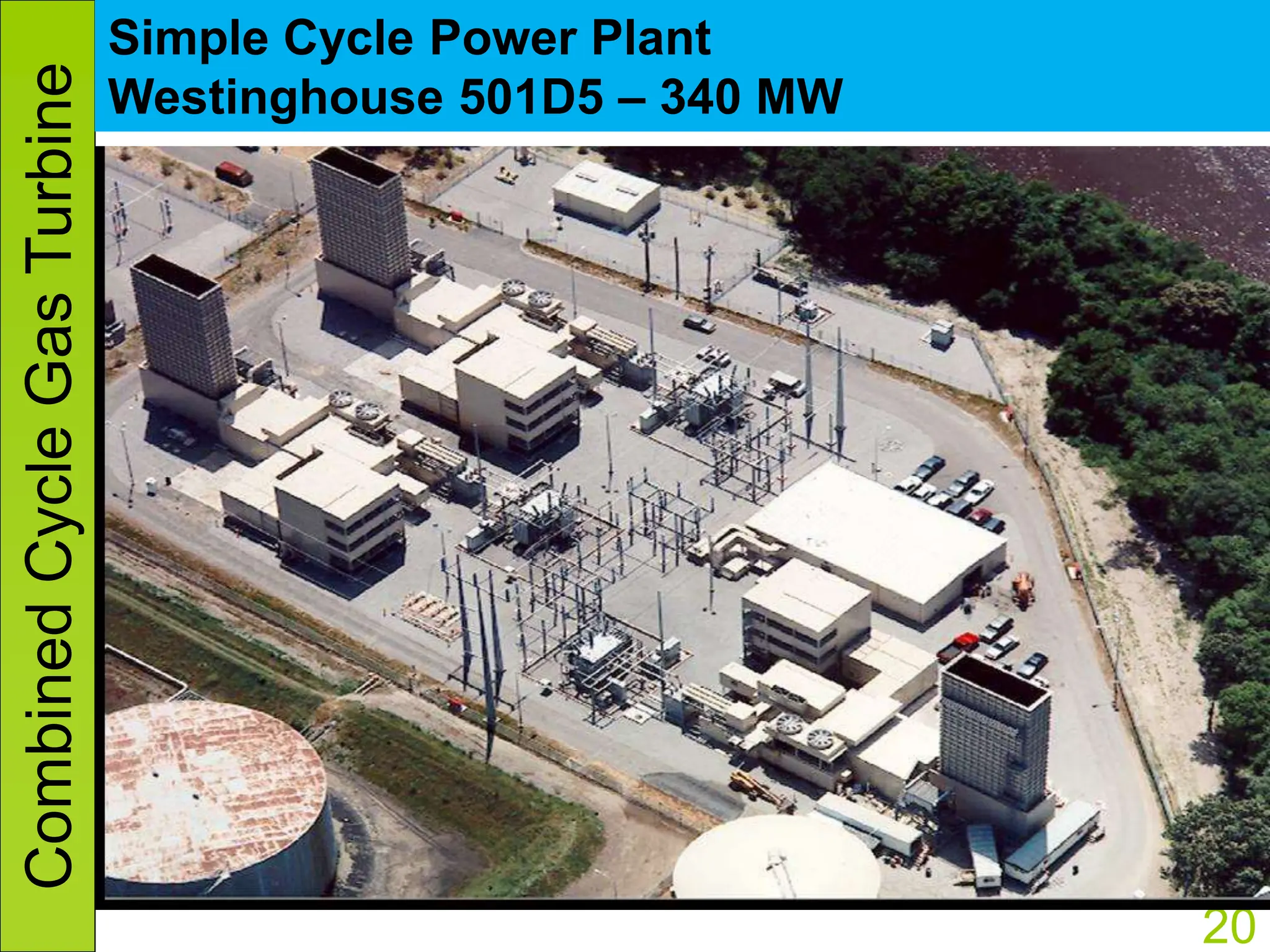 Combined Cycle Gas Turbine

Simple Cycle Power Plant
Westinghouse 501D5 – 340 MW

20